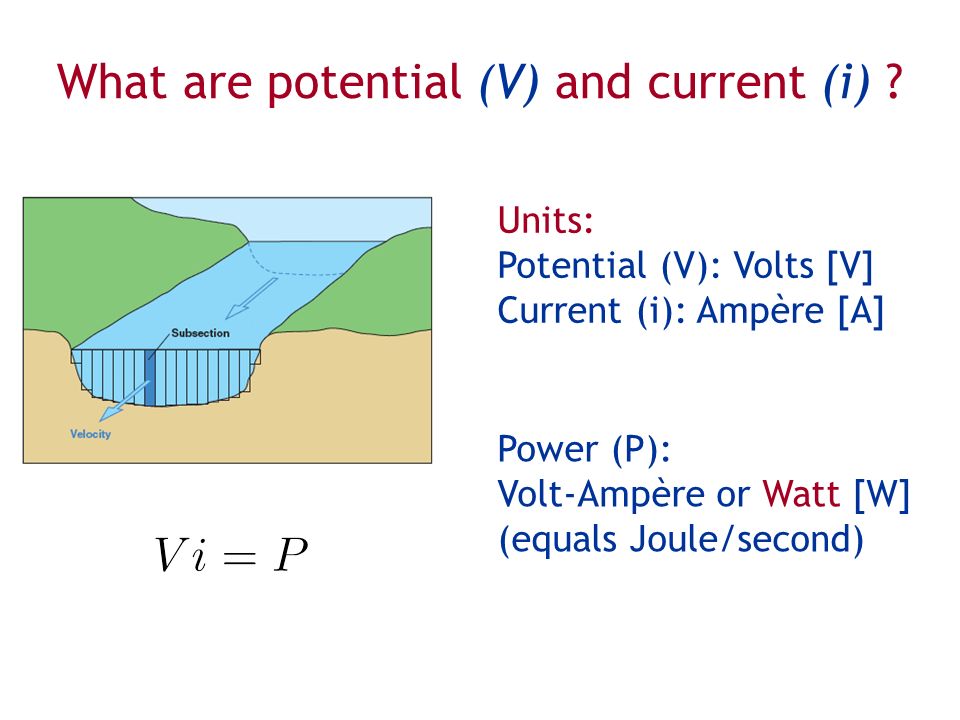 What are potential (V) and current (i) ?

Subsection

Velocity

$Vi = P$

Units:
Potential (V): Volts [V]
Current (i): Ampère [A]

Power (P):
Volt-Ampère or Watt [W]
(equals Joule/second)